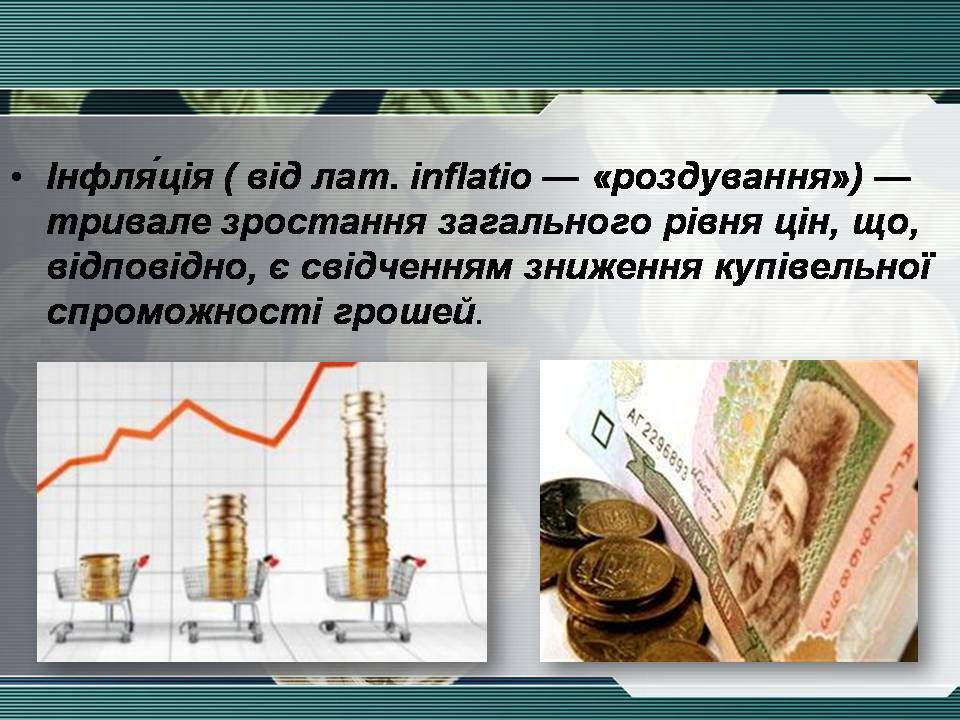 • Інфля́ція ( від лат. inflatio — «роздування») — тривале зростання загального рівня цін, що, відповідно, є свідченням зниження купівельної спроможності грошей.

АГ2296893